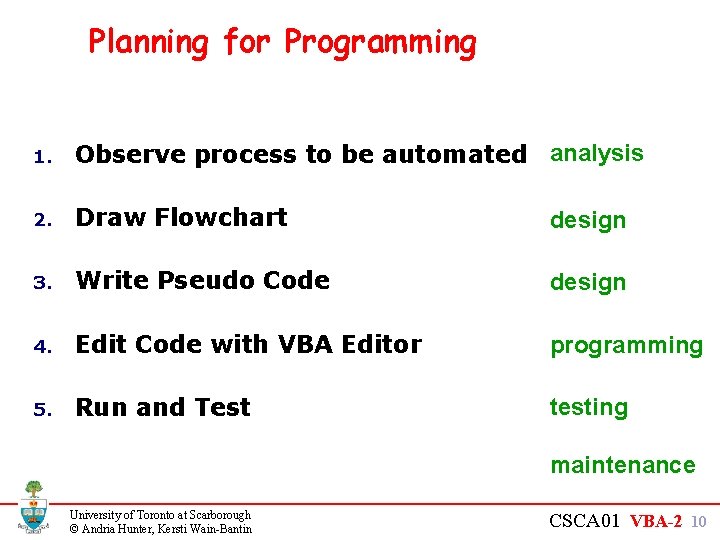 Planning for Programming

1. Observe process to be automated analysis

2. Draw Flowchart design

3. Write Pseudo Code design

4. Edit Code with VBA Editor programming

5. Run and Test testing

maintenance

University of Toronto at Scarborough
© Andria Hunter, Kersti Wain-Bantin

CSCA01 VBA-2 10